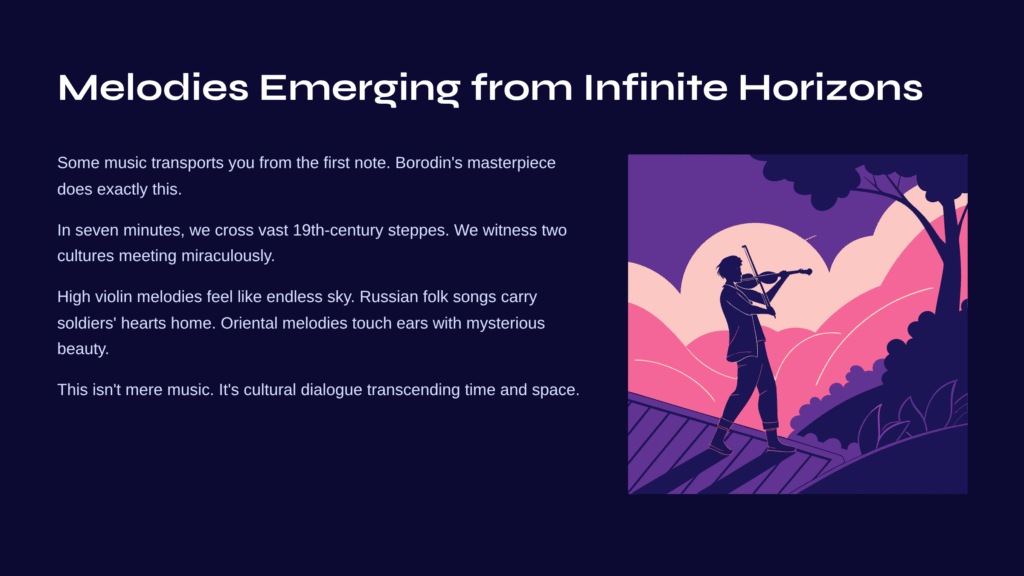 Melodies Emerging from Infinite Horizons

Some music transports you from the first note. Borodin's masterpiece does exactly this.

In seven minutes, we cross vast 19th-century steppes. We witness two cultures meeting miraculously.

High violin melodies feel like endless sky. Russian folk songs carry soldiers' hearts home. Oriental melodies touch ears with mysterious beauty.

This isn't mere music. It's cultural dialogue transcending time and space.